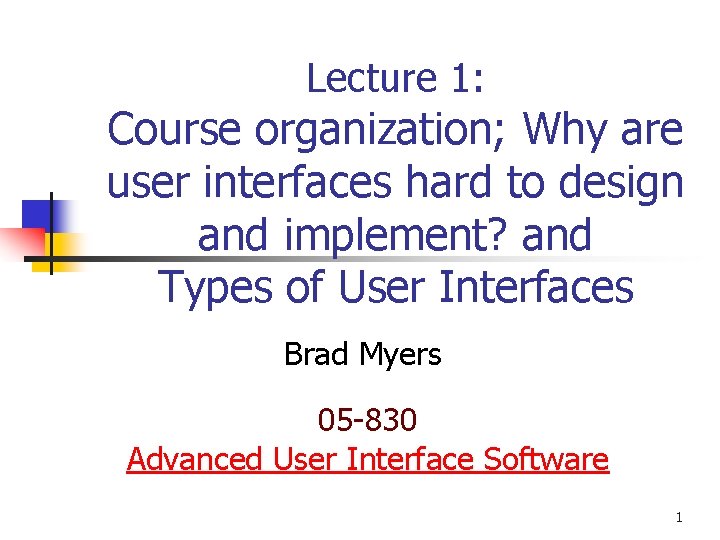 Lecture 1:
Course organization; Why are user interfaces hard to design and implement? and
Types of User Interfaces

Brad Myers

05-830
Advanced User Interface Software

1